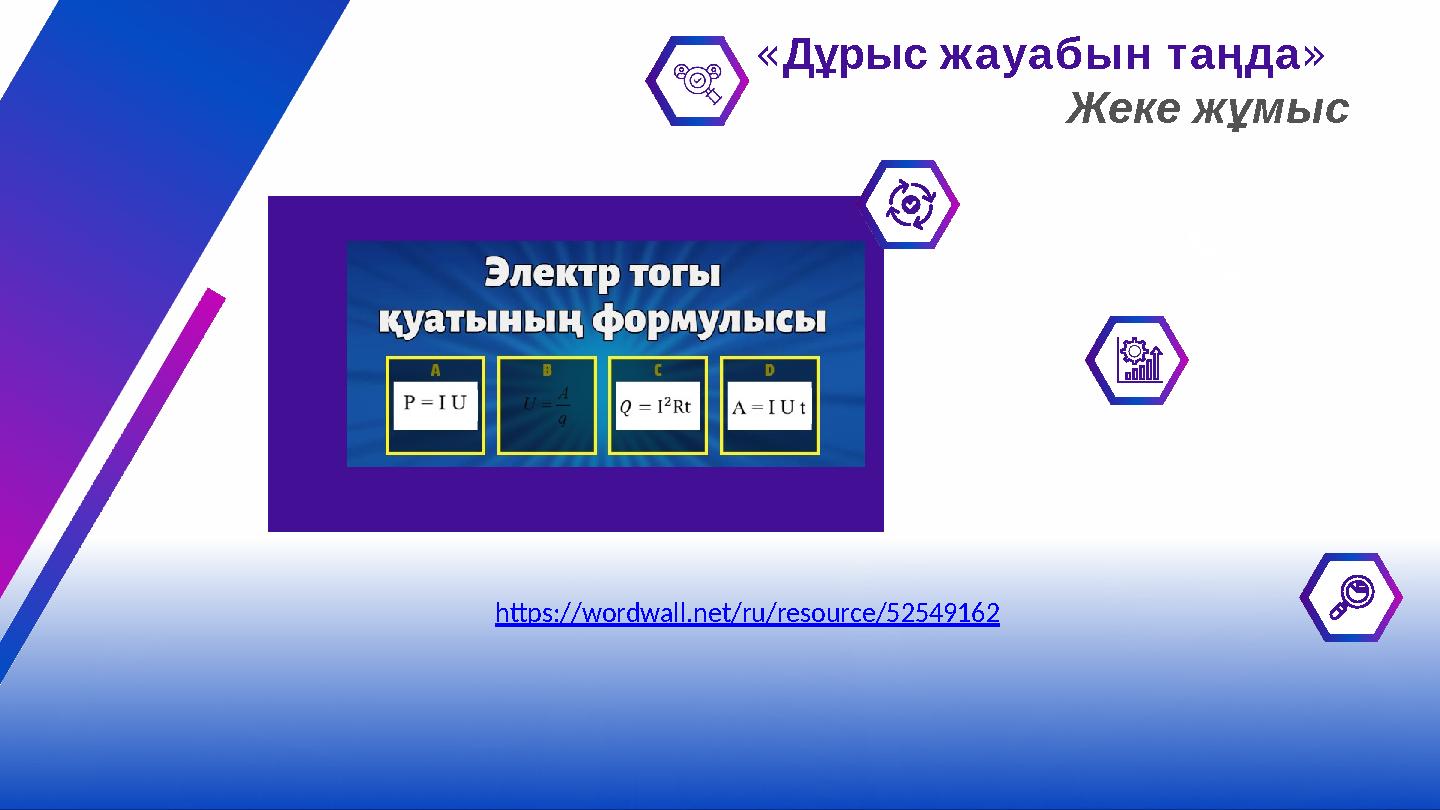 «Дұрыс жауабын таңда»
Жеке жұмыс

Электр тогы қуатының формулысы

A
$P = I U$

B
$U = \frac{A}{q}$

C
$Q = I^2Rt$

D
$A = I U t$

https://wordwall.net/ru/resource/52549162